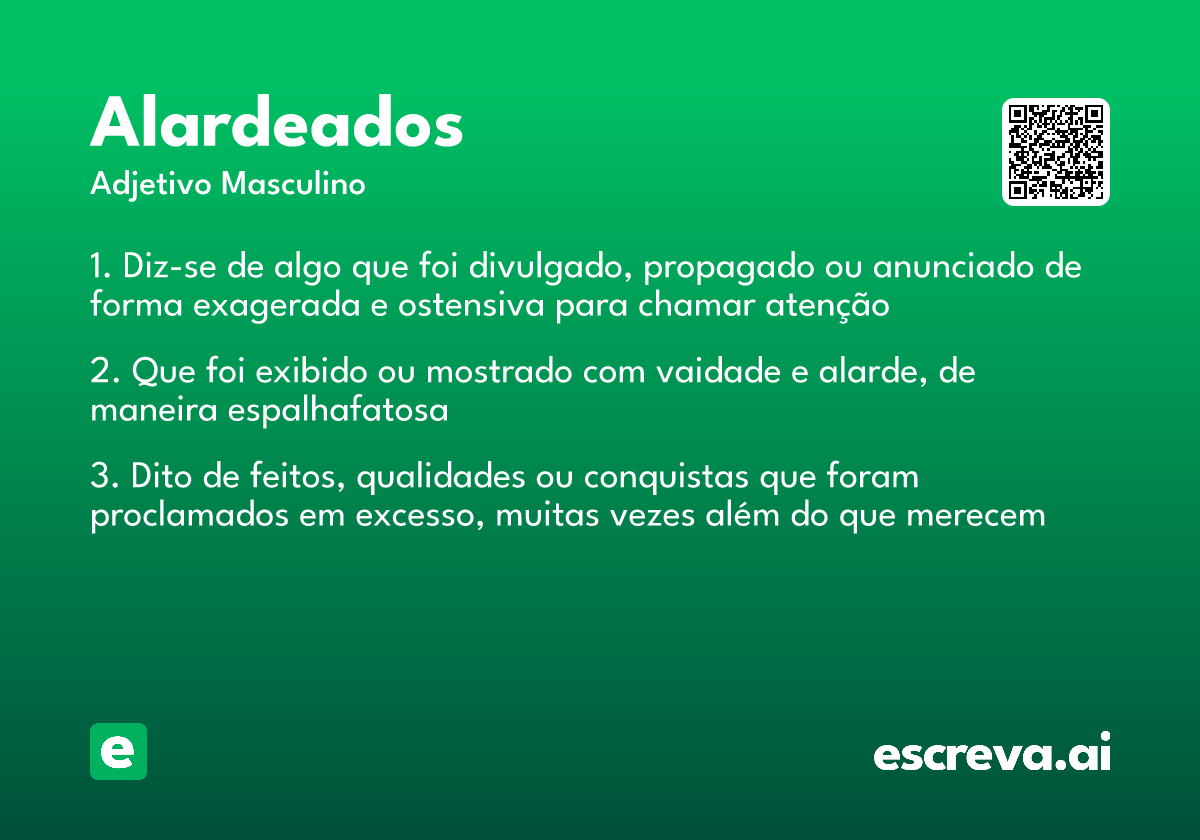 Alardeados
Adjetivo Masculino

1. Diz-se de algo que foi divulgado, propagado ou anunciado de forma exagerada e ostensiva para chamar atenção

2. Que foi exibido ou mostrado com vaidade e alarde, de maneira espalhafatosa

3. Dito de feitos, qualidades ou conquistas que foram proclamados em excesso, muitas vezes além do que merecem

e

escreva.ai